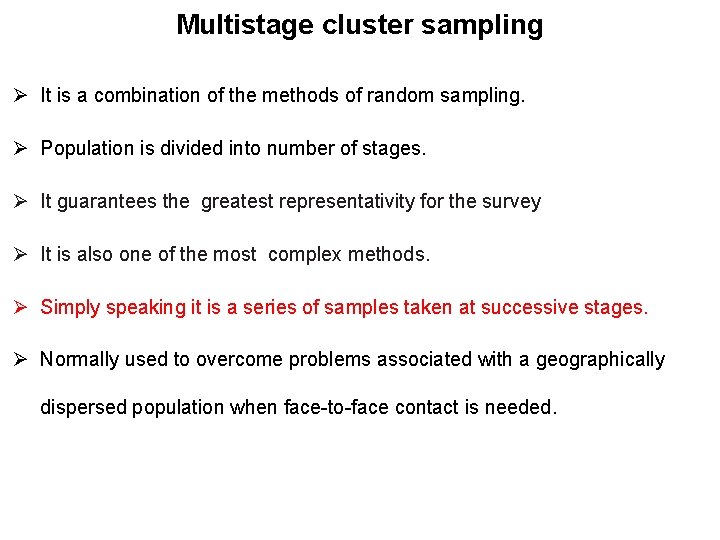 Multistage cluster sampling

➢ It is a combination of the methods of random sampling.

➢ Population is divided into number of stages.

➢ It guarantees the greatest representativity for the survey

➢ It is also one of the most complex methods.

➢ Simply speaking it is a series of samples taken at successive stages.

➢ Normally used to overcome problems associated with a geographically dispersed population when face-to-face contact is needed.